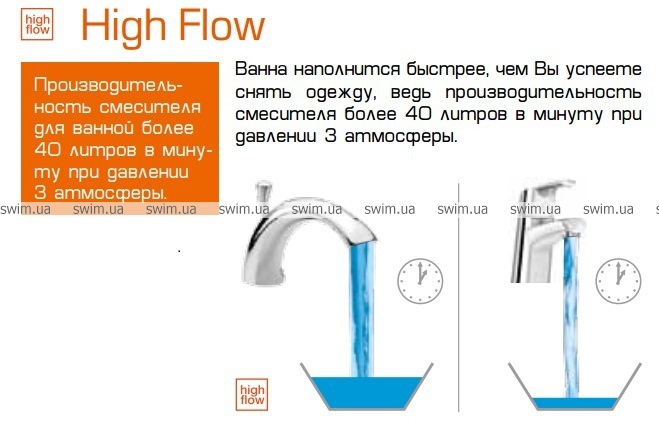 high flow

High Flow

Производительность смесителя для ванной более 40 литров в минуту при давлении 3 атмосферы.

Ванна наполнится быстрее, чем Вы успеете снять одежду, ведь производительность смесителя более 40 литров в минуту при давлении 3 атмосферы.

swim.ua swim.ua swim.ua swim.ua swim.ua swim.ua swim.ua swim.ua swim.ua

high flow